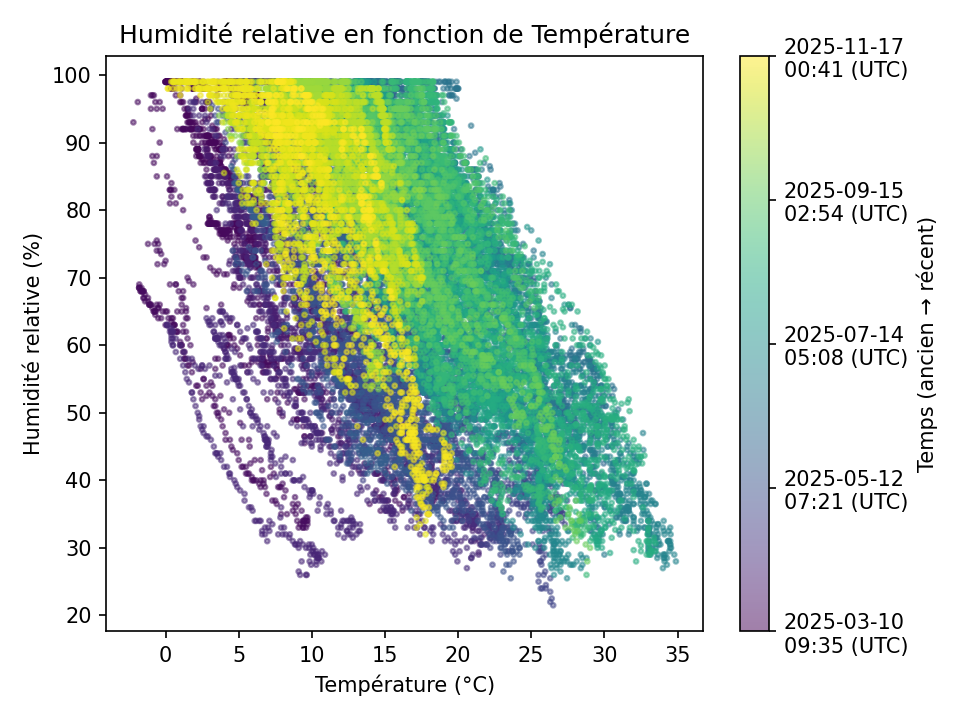 Humidité relative en fonction de Température

Humidité relative (%)

100
90
80
70
60
50
40
30
20

0 5 10 15 20 25 30 35

Température (°C)

2025-11-17 00:41 (UTC)
2025-09-15 02:54 (UTC)
2025-07-14 05:08 (UTC)
2025-05-12 07:21 (UTC)
2025-03-10 09:35 (UTC)

Temps (ancien → récent)